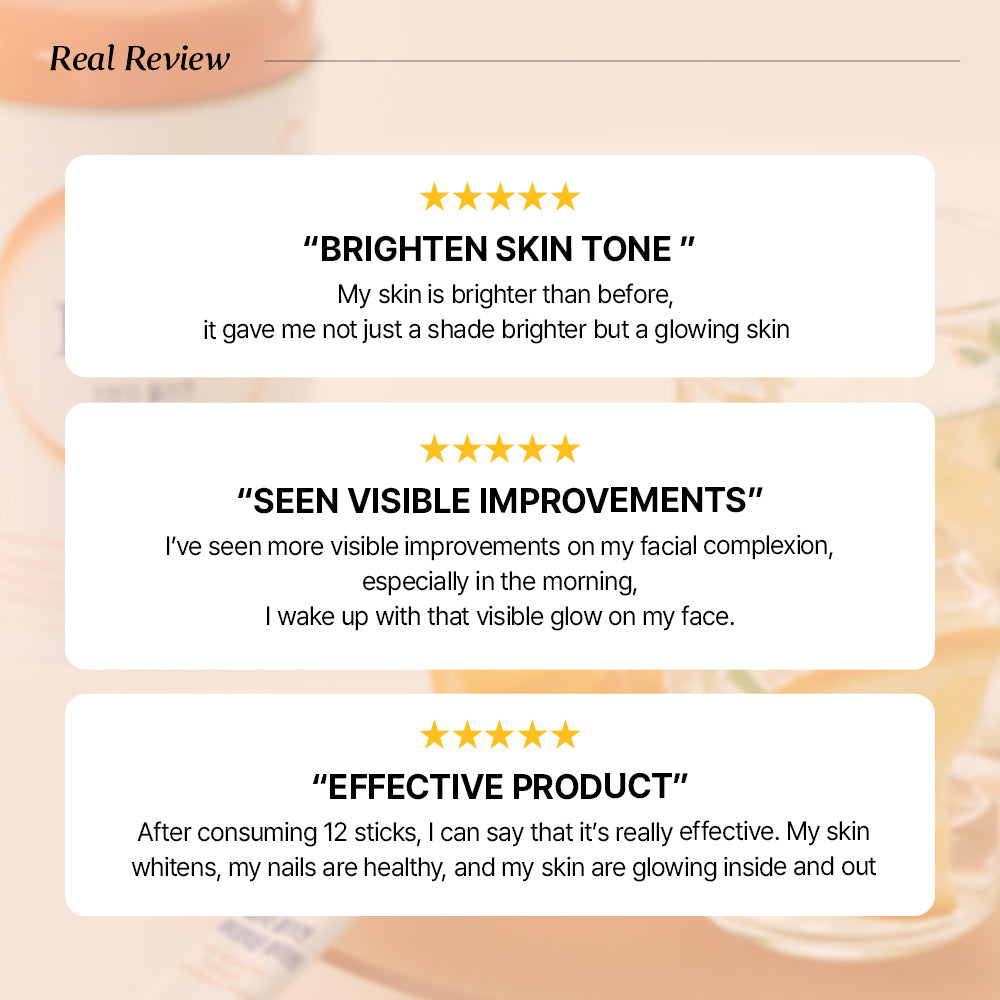 Real Review

★★★★★

“BRIGHTEN SKIN TONE ”

My skin is brighter than before, it gave me not just a shade brighter but a glowing skin

★★★★★

“SEEN VISIBLE IMPROVEMENTS”

I’ve seen more visible improvements on my facial complexion, especially in the morning, I wake up with that visible glow on my face.

★★★★★

“EFFECTIVE PRODUCT”

After consuming 12 sticks, I can say that it’s really effective. My skin whitens, my nails are healthy, and my skin are glowing inside and out